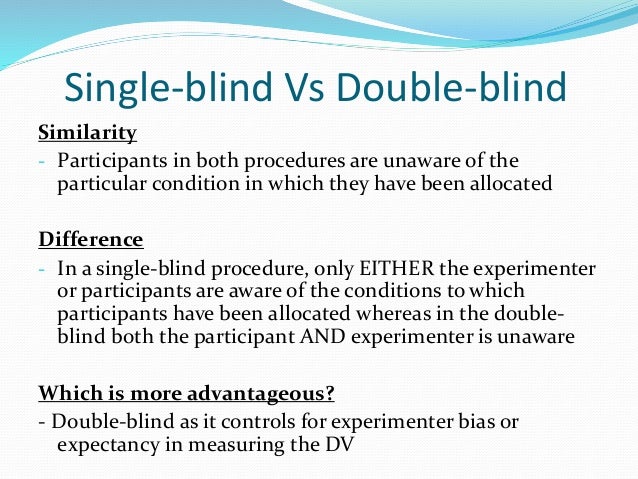 Single-blind Vs Double-blind

Similarity

- Participants in both procedures are unaware of the particular condition in which they have been allocated

Difference

- In a single-blind procedure, only EITHER the experimenter or participants are aware of the conditions to which participants have been allocated whereas in the double-blind both the participant AND experimenter is unaware

Which is more advantageous?

- Double-blind as it controls for experimenter bias or expectancy in measuring the DV